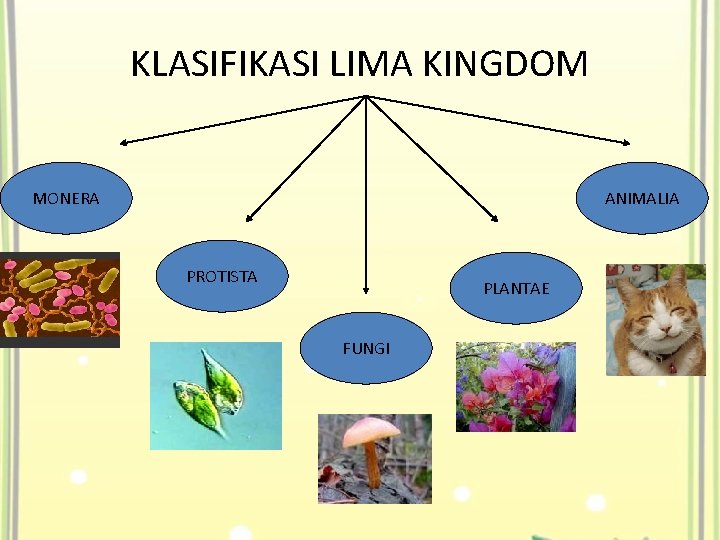 KLASIFIKASI LIMA KINGDOM

MONERA

PROTISTA

FUNGI

PLANTAE

ANIMALIA